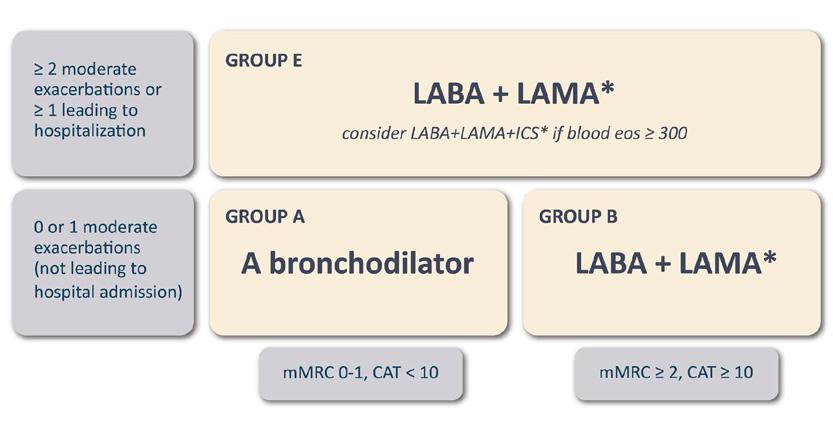 ≥ 2 moderate exacerbations or ≥ 1 leading to hospitalization

GROUP E

LABA + LAMA*

consider LABA+LAMA+ICS* if blood eos ≥ 300

0 or 1 moderate exacerbations (not leading to hospital admission)

GROUP A

A bronchodilator

GROUP B

LABA + LAMA*

mMRC 0-1, CAT < 10

mMRC ≥ 2, CAT ≥ 10